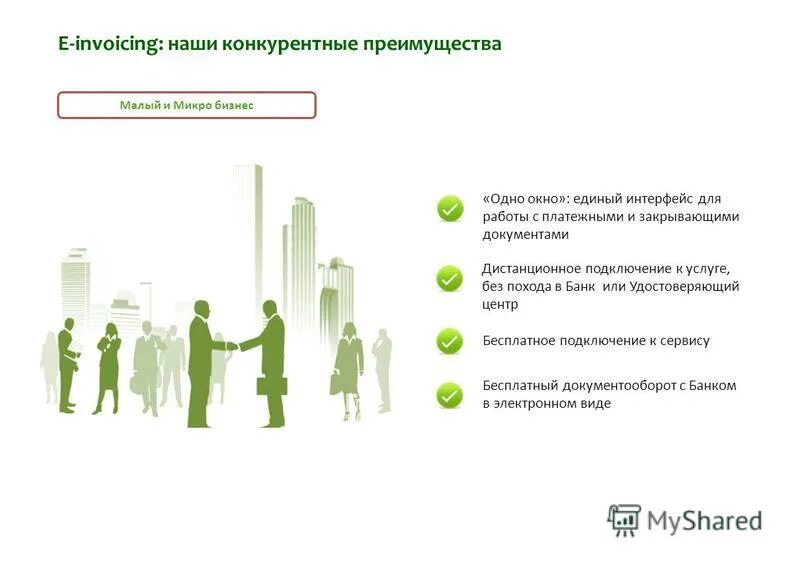 E-invoicing: наши конкурентные преимущества

Малый и Микро бизнес

«Одно окно»: единый интерфейс для работы с платежными и закрывающими документами

Дистанционное подключение к услуге, без похода в Банк или Удостоверяющий центр

Бесплатное подключение к сервису

Бесплатный документооборот с Банком в электронном виде

MyShared